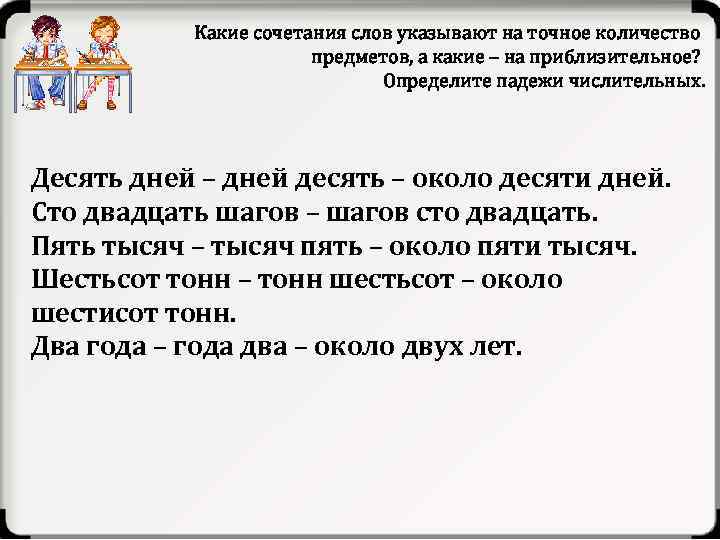 Какие сочетания слов указывают на точное количество предметов, а какие – на приблизительное? Определите падежи числительных.

Десять дней – дней десять – около десяти дней.
Сто двадцать шагов – шагов сто двадцать.
Пять тысяч – тысяч пять – около пяти тысяч.
Шестьсот тонн – тонн шестьсот – около шестисот тонн.
Два года – года два – около двух лет.